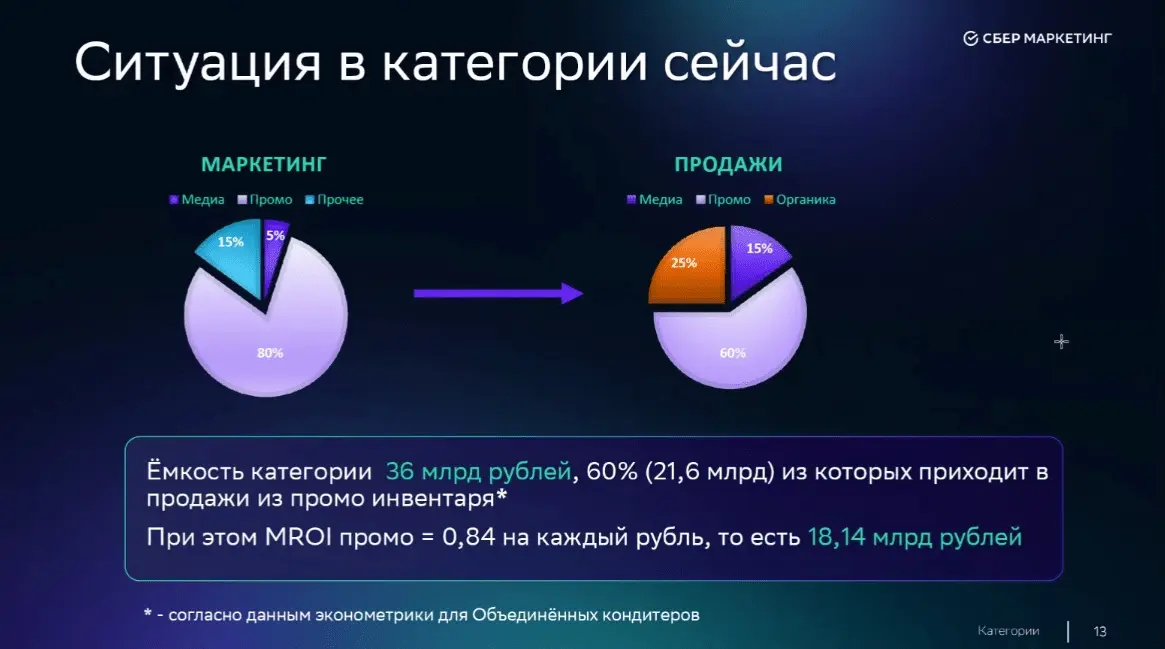 Ситуация в категории сейчас

СБЕР МАРКЕТИНГ

МАРКЕТИНГ

Медиа Промо Прочее

5%

15%

80%

ПРОДАЖИ

Медиа Промо Органика

15%

25%

60%

Ёмкость категории 36 млрд рублей, 60% (21,6 млрд) из которых приходит в продажи из промо инвентаря*

При этом MROI промо = 0,84 на каждый рубль, то есть 18,14 млрд рублей

* - согласно данным эконометрики для Объединённых кондитеров

Категории 13